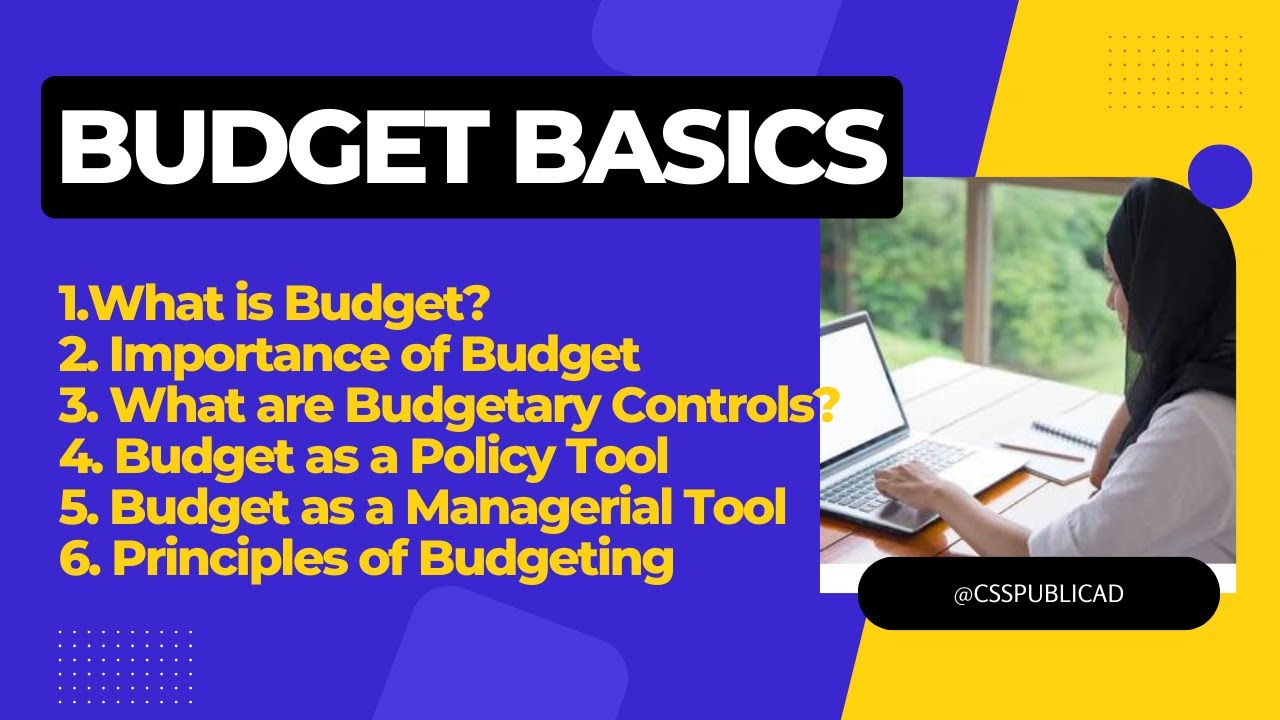 BUDGET BASICS

1.What is Budget?
2. Importance of Budget
3. What are Budgetary Controls?
4. Budget as a Policy Tool
5. Budget as a Managerial Tool
6. Principles of Budgeting

@CSSPUBLICAD